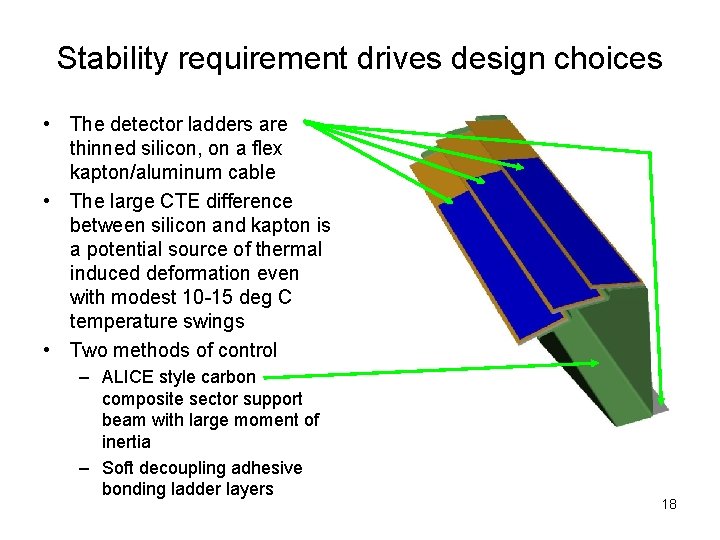 Stability requirement drives design choices

• The detector ladders are thinned silicon, on a flex kapton/aluminum cable
• The large CTE difference between silicon and kapton is a potential source of thermal induced deformation even with modest 10-15 deg C temperature swings
• Two methods of control
– ALICE style carbon composite sector support beam with large moment of inertia
– Soft decoupling adhesive bonding ladder layers

18